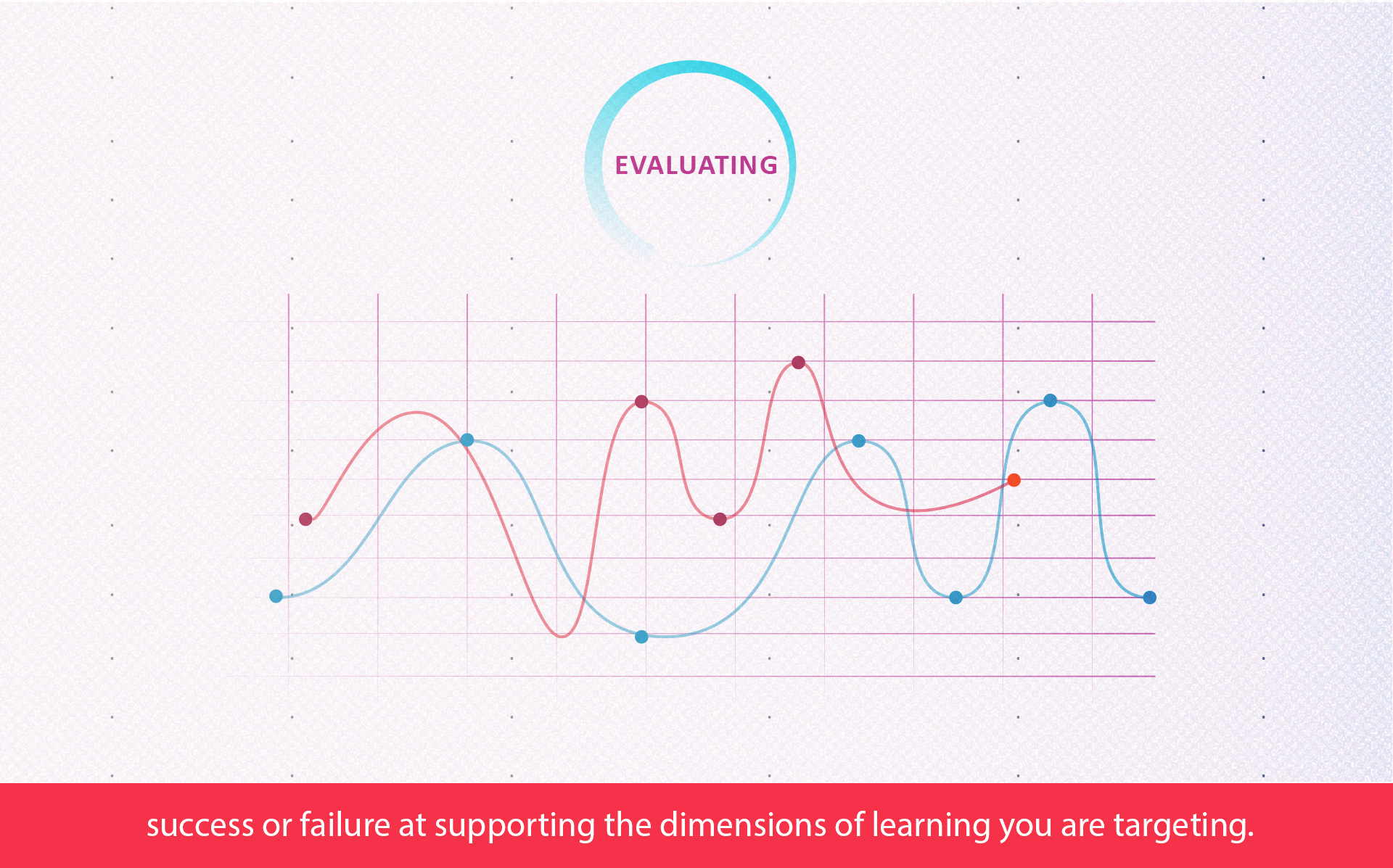 EVALUATING

success or failure at supporting the dimensions of learning you are targeting.